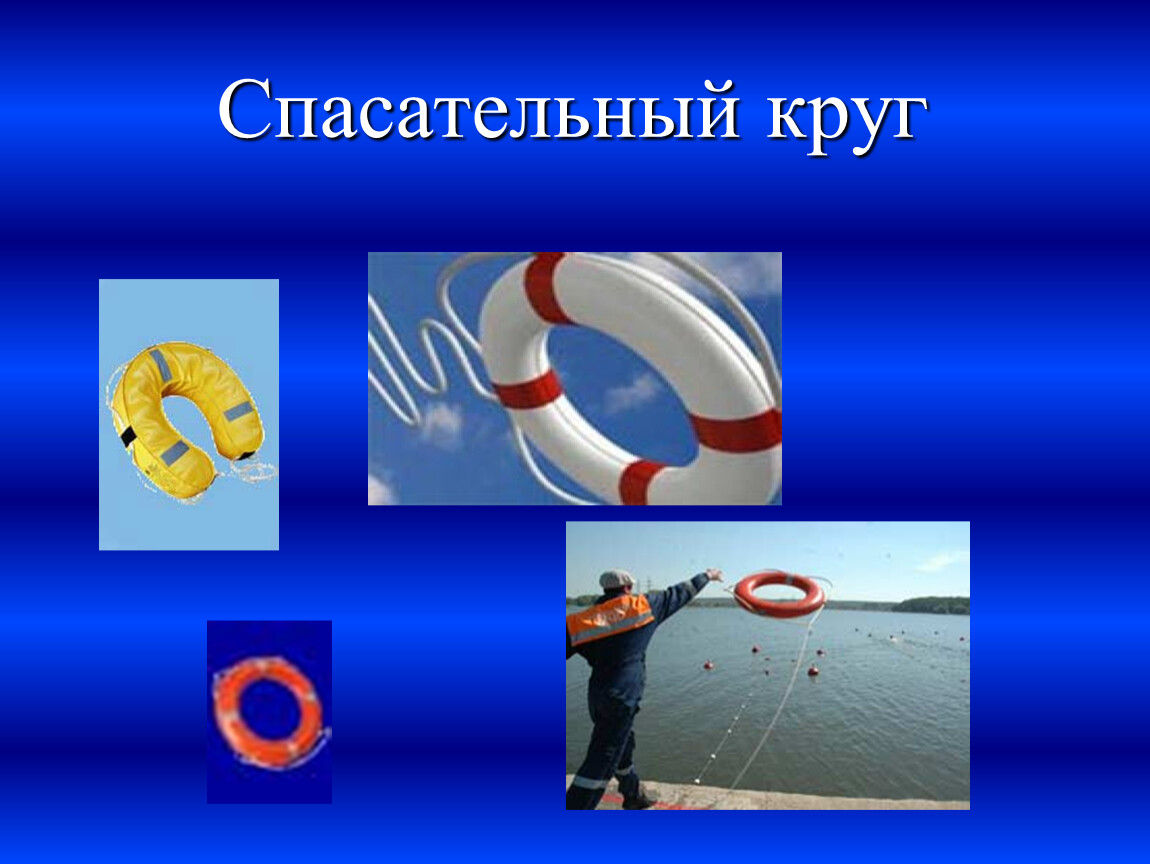 Спасательный круг